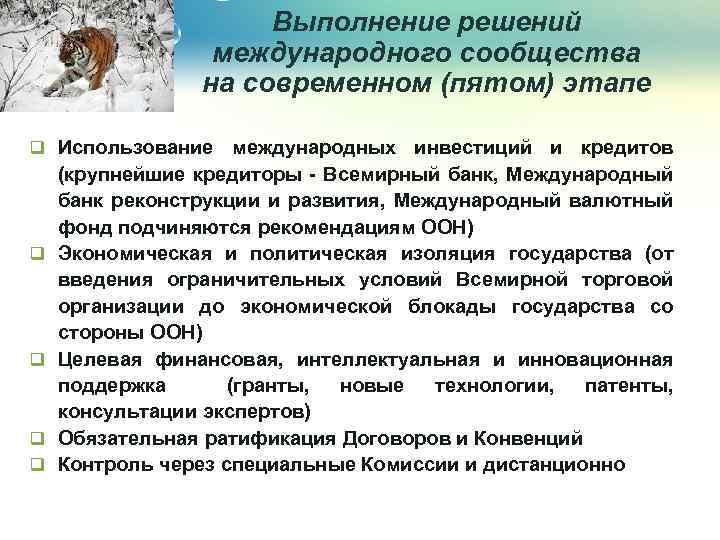 Выполнение решений международного сообщества на современном (пятом) этапе

❑ Использование международных инвестиций и кредитов (крупнейшие кредиторы - Всемирный банк, Международный банк реконструкции и развития, Международный валютный фонд подчиняются рекомендациям ООН)
❑ Экономическая и политическая изоляция государства (от введения ограничительных условий Всемирной торговой организации до экономической блокады государства со стороны ООН)
❑ Целевая финансовая, интеллектуальная и инновационная поддержка (гранты, новые технологии, патенты, консультации экспертов)
❑ Обязательная ратификация Договоров и Конвенций
❑ Контроль через специальные Комиссии и дистанционно